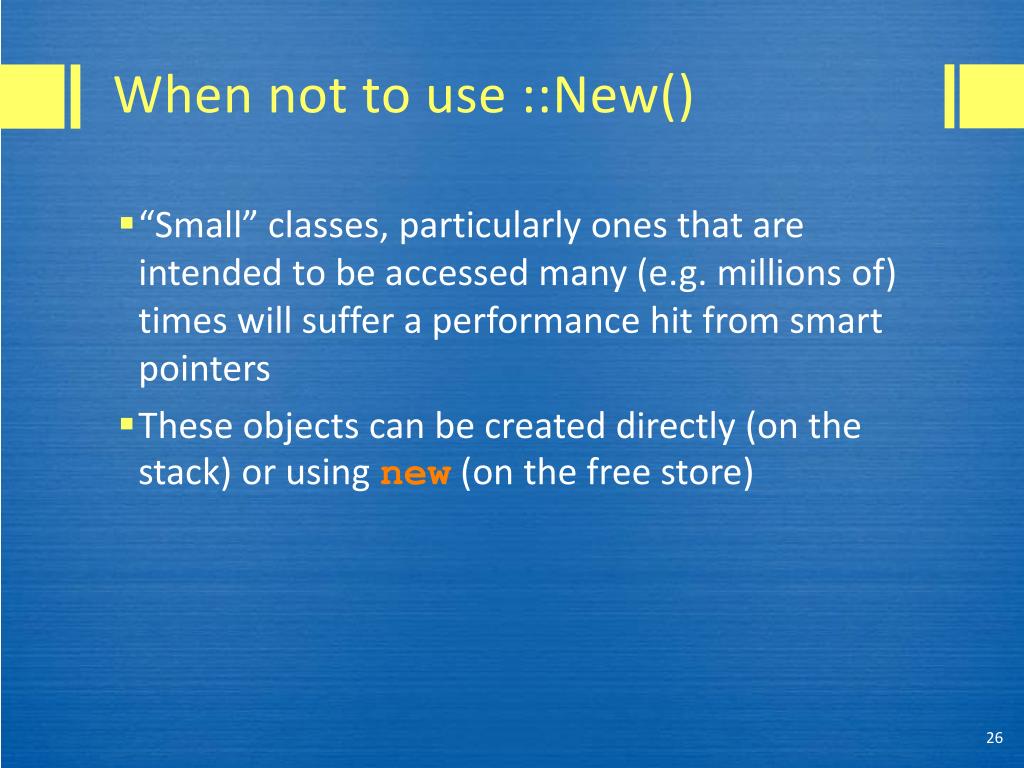 When not to use ::New()

▪ “Small” classes, particularly ones that are intended to be accessed many (e.g. millions of) times will suffer a performance hit from smart pointers

▪ These objects can be created directly (on the stack) or using new (on the free store)

26